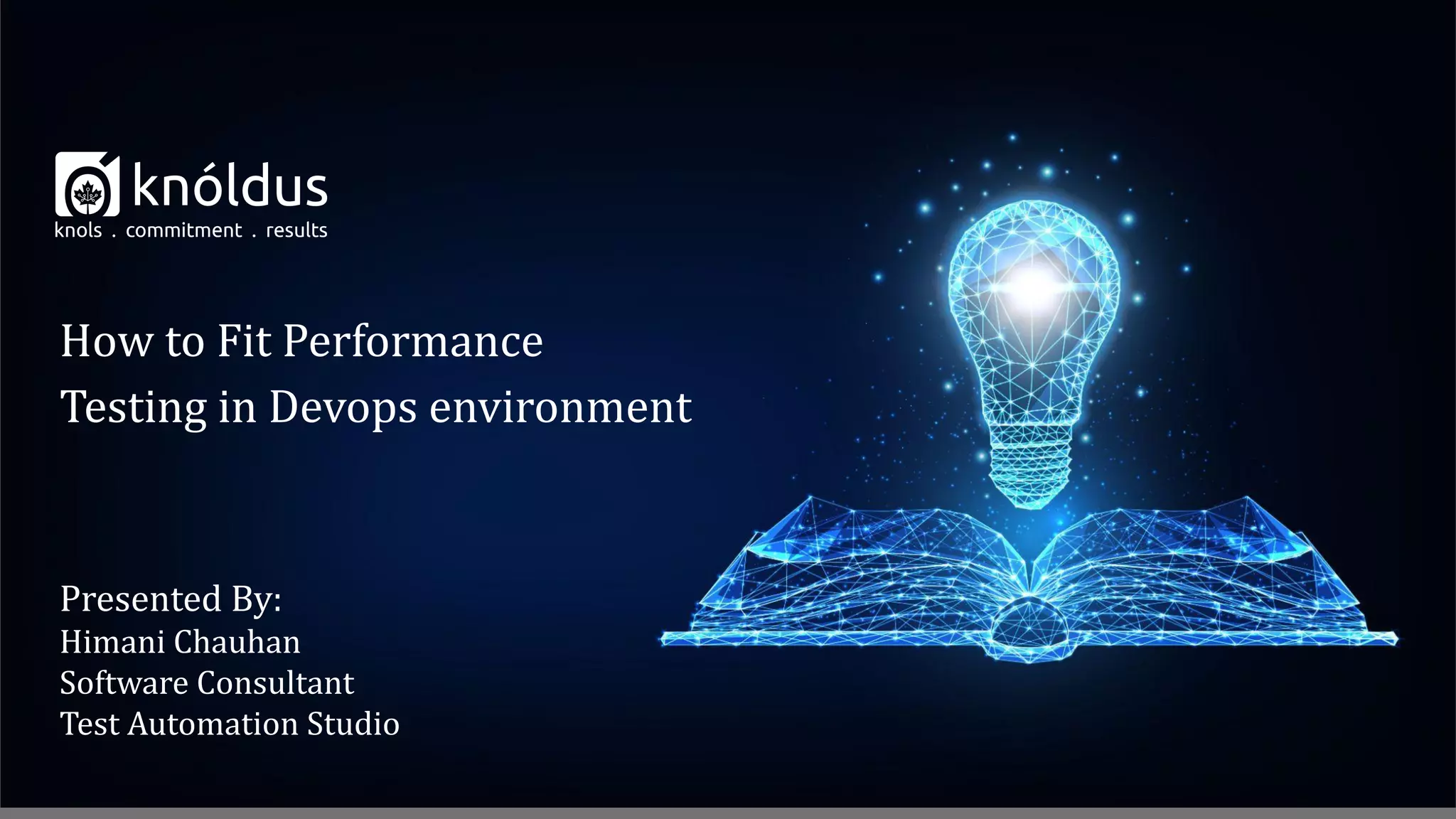 knóldus
knols . commitment . results

How to Fit Performance Testing in Devops environment

Presented By:
Himani Chauhan
Software Consultant
Test Automation Studio